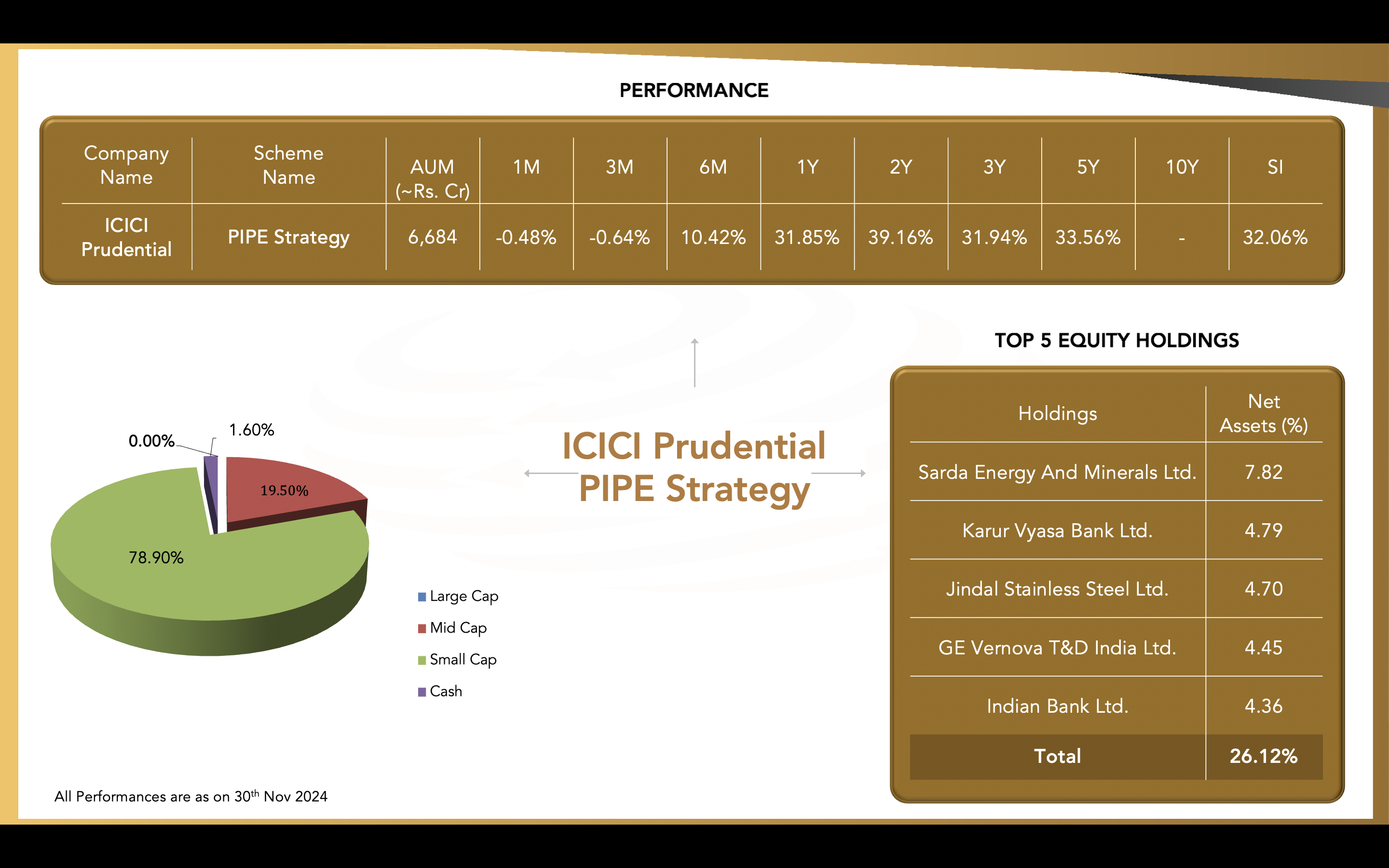 PERFORMANCE

| Company Name | Scheme Name | AUM (~Rs. Cr) | 1M | 3M | 6M | 1Y | 2Y | 3Y | 5Y | 10Y | SI |
|---|---|---|---|---|---|---|---|---|---|---|---|
| ICICI Prudential | PIPE Strategy | 6,684 | -0.48% | -0.64% | 10.42% | 31.85% | 39.16% | 31.94% | 33.56% | - | 32.06% |

0.00%
1.60%
19.50%
78.90%

Large Cap
Mid Cap
Small Cap
Cash

ICICI Prudential PIPE Strategy

TOP 5 EQUITY HOLDINGS

| Holdings | Net Assets (%) |
|---|---|
| Sarda Energy And Minerals Ltd. | 7.82 |
| Karur Vyasa Bank Ltd. | 4.79 |
| Jindal Stainless Steel Ltd. | 4.70 |
| GE Vernova T&D India Ltd. | 4.45 |
| Indian Bank Ltd. | 4.36 |
| Total | 26.12% |

All Performances are as on 30$^{th}$ Nov 2024